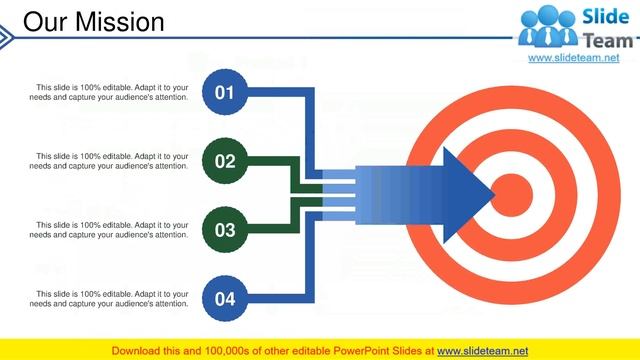 Our Mission

Slide Team
www.slideteam.net

This slide is 100% editable. Adapt it to your needs and capture your audience's attention.

01

This slide is 100% editable. Adapt it to your needs and capture your audience's attention.

02

This slide is 100% editable. Adapt it to your needs and capture your audience's attention.

03

This slide is 100% editable. Adapt it to your needs and capture your audience's attention.

04

Download this and 100,000s of other editable PowerPoint Slides at www.slideteam.net